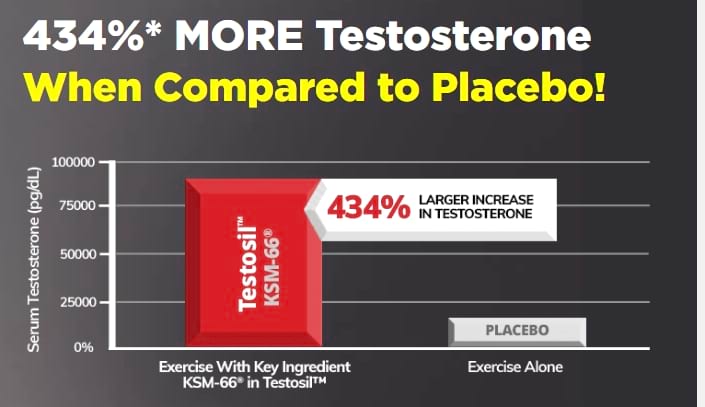 434%* MORE Testosterone
When Compared to Placebo!

Serum Testosterone (pg/dL)
100000
75000
50000
25000
0%

Testosil™
KSM-66®

434% LARGER INCREASE IN TESTOSTERONE

PLACEBO

Exercise With Key Ingredient KSM-66® in Testosil™

Exercise Alone